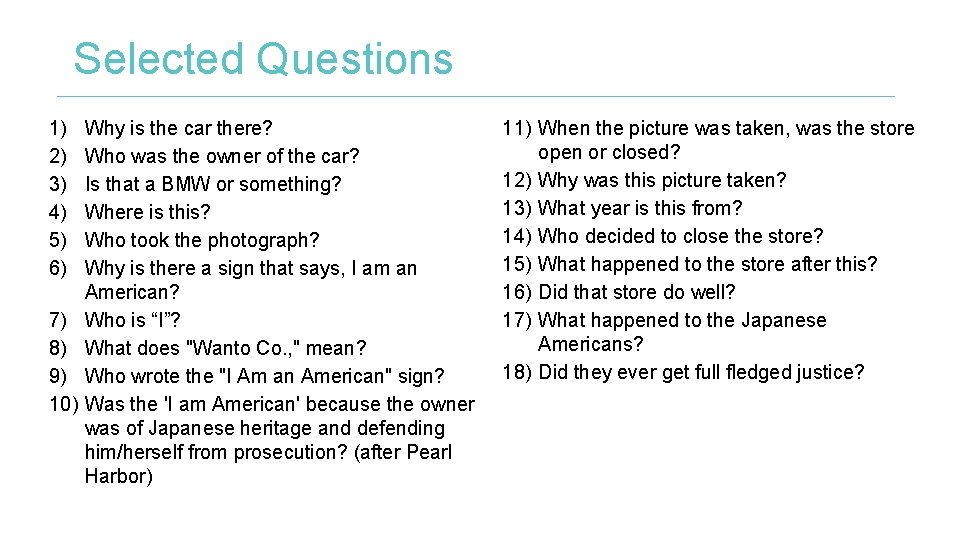 Selected Questions

1) Why is the car there?
2) Who was the owner of the car?
3) Is that a BMW or something?
4) Where is this?
5) Who took the photograph?
6) Why is there a sign that says, I am an American?
7) Who is “I”?
8) What does "Wanto Co.," mean?
9) Who wrote the "I Am an American" sign?
10) Was the 'I am American' because the owner was of Japanese heritage and defending him/herself from prosecution? (after Pearl Harbor)

11) When the picture was taken, was the store open or closed?
12) Why was this picture taken?
13) What year is this from?
14) Who decided to close the store?
15) What happened to the store after this?
16) Did that store do well?
17) What happened to the Japanese Americans?
18) Did they ever get full fledged justice?